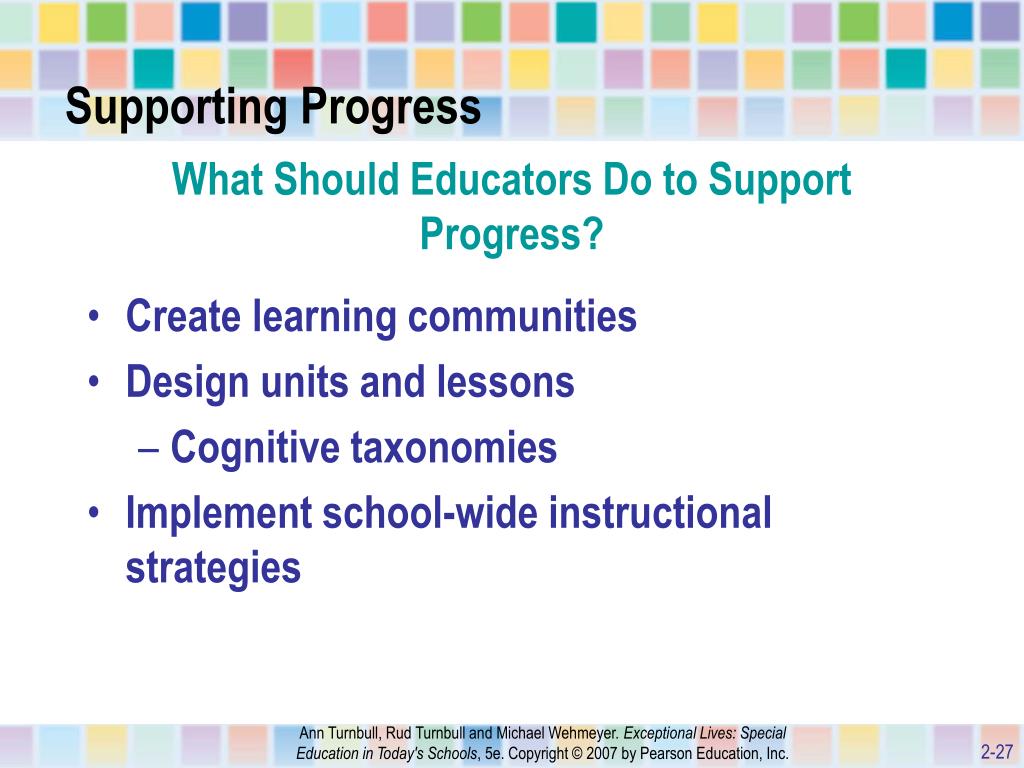 Supporting Progress

What Should Educators Do to Support Progress?

• Create learning communities
• Design units and lessons
  – Cognitive taxonomies
• Implement school-wide instructional strategies

Ann Turnbull, Rud Turnbull and Michael Wehmeyer. Exceptional Lives: Special Education in Today's Schools, 5e. Copyright © 2007 by Pearson Education, Inc.

2-27